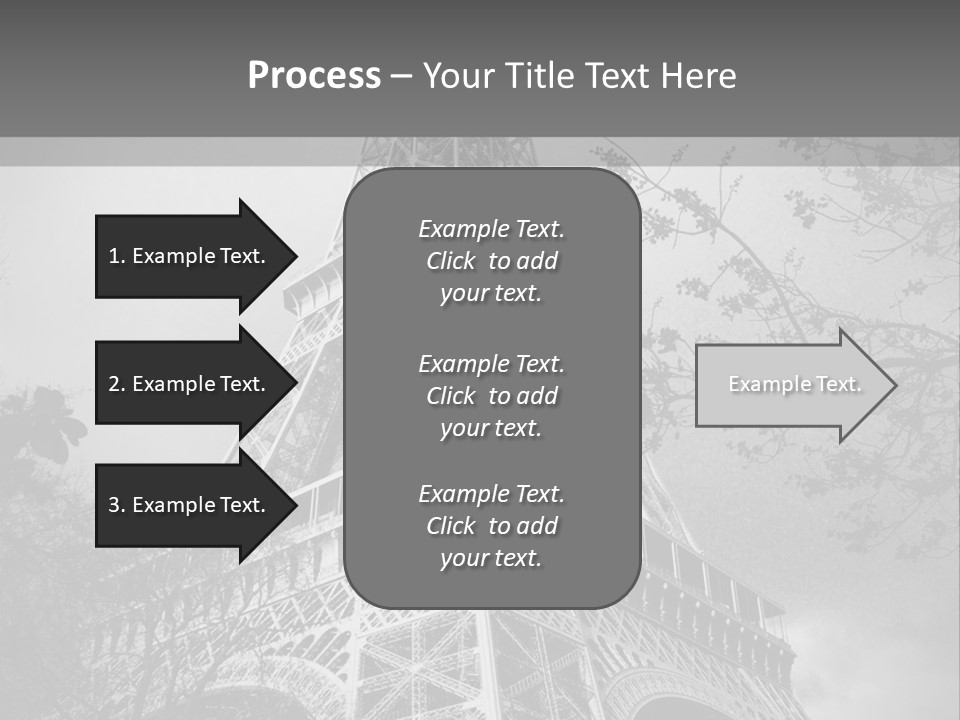 Process – Your Title Text Here

1. Example Text.

2. Example Text.

3. Example Text.

Example Text. Click to add your text.

Example Text. Click to add your text.

Example Text. Click to add your text.

Example Text.